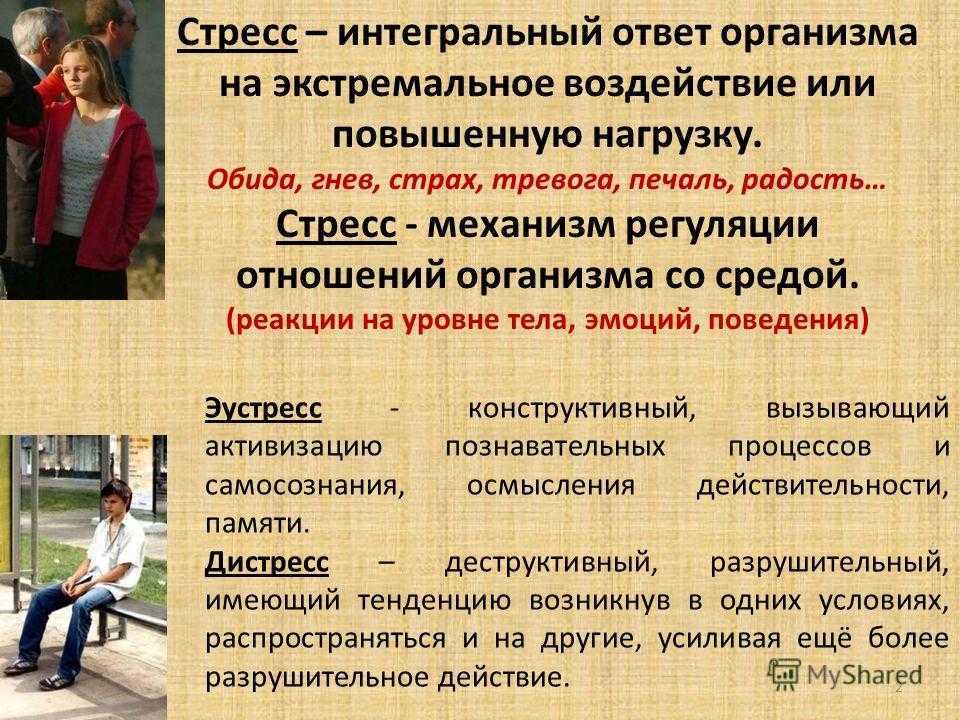 Стресс – интегральный ответ организма на экстремальное воздействие или повышенную нагрузку.

Обида, гнев, страх, тревога, печаль, радость…

Стресс - механизм регуляции отношений организма со средой.

(реакции на уровне тела, эмоций, поведения)

Эустресс - конструктивный, вызывающий активизацию познавательных процессов и самосознания, осмысления действительности, памяти.

Дистресс – деструктивный, разрушительный, имеющий тенденцию возникнув в одних условиях, распространяться и на другие, усиливая ещё более разрушительное действие.

MyShared

2